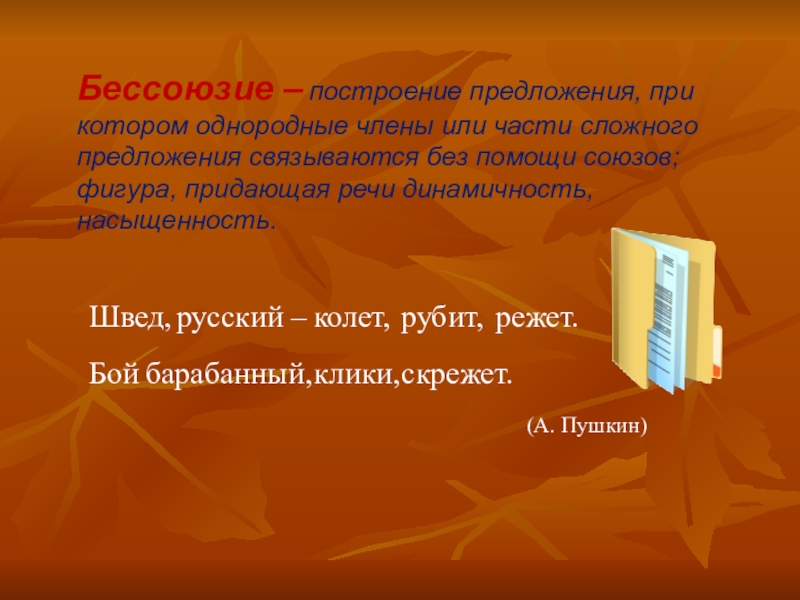 Бессоюзие – построение предложения, при котором однородные члены или части сложного предложения связываются без помощи союзов; фигура, придающая речи динамичность, насыщенность.

Швед, русский – колет, рубит, режет.

Бой барабанный,клики,скрежет.

(А. Пушкин)